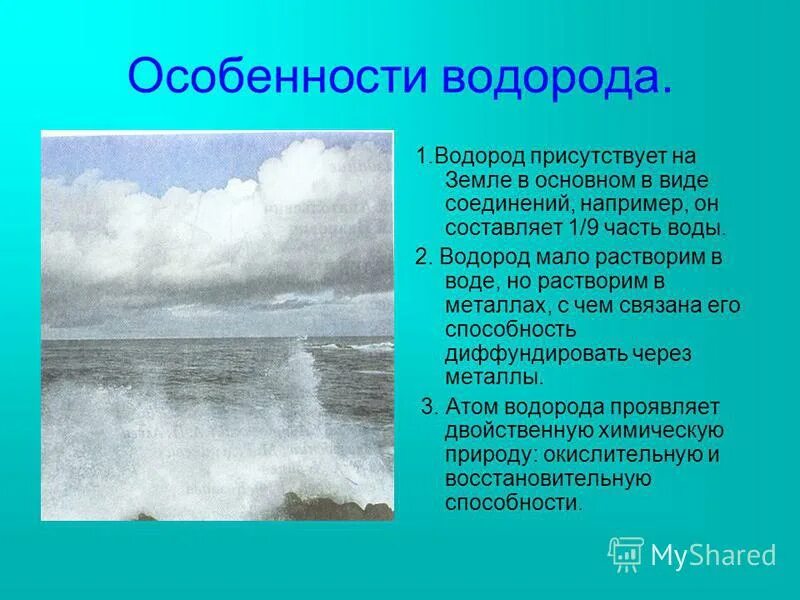 Особенности водорода.

1.Водород присутствует на Земле в основном в виде соединений, например, он составляет 1/9 часть воды.

2. Водород мало растворим в воде, но растворим в металлах, с чем связана его способность диффундировать через металлы.

3. Атом водорода проявляет двойственную химическую природу: окислительную и восстановительную способности.

MyShared